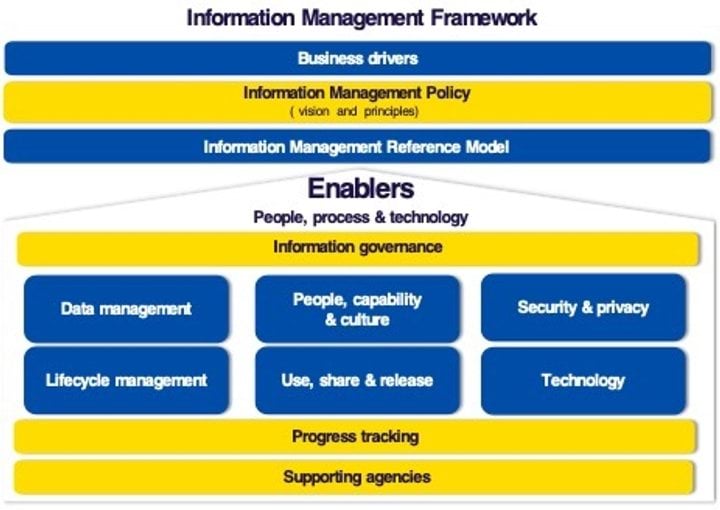 Information Management Framework

Business drivers

Information Management Policy
( vision and principles)

Information Management Reference Model

Enablers

People, process & technology

Information governance

Data management

People, capability & culture

Security & privacy

Lifecycle management

Use, share & release

Technology

Progress tracking

Supporting agencies